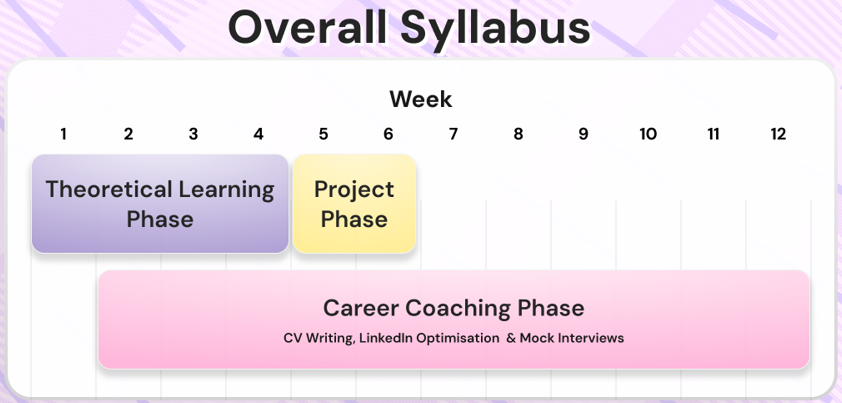 Overall Syllabus

Week

1 2 3 4 5 6 7 8 9 10 11 12

Theoretical Learning Phase

Project Phase

Career Coaching Phase

CV Writing, LinkedIn Optimisation & Mock Interviews